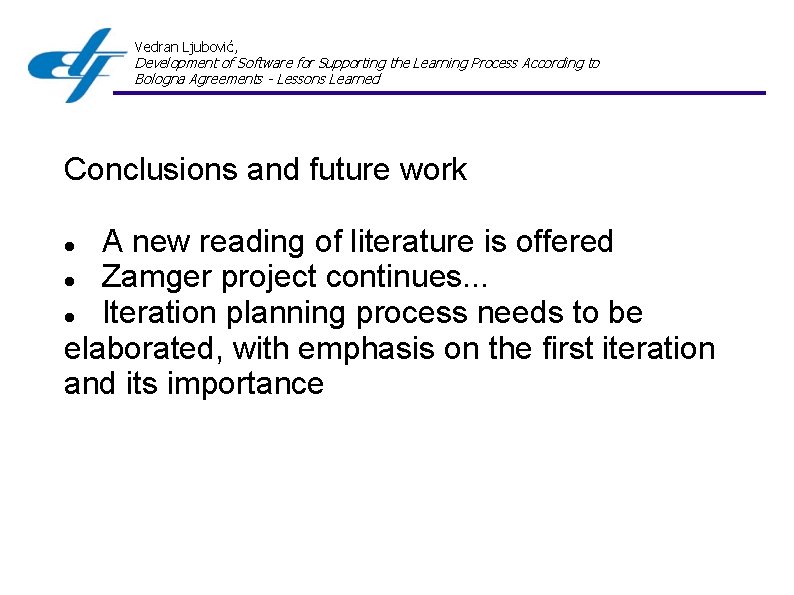 Vedran Ljubović,
Development of Software for Supporting the Learning Process According to Bologna Agreements - Lessons Learned

Conclusions and future work

• A new reading of literature is offered
• Zamger project continues...
• Iteration planning process needs to be elaborated, with emphasis on the first iteration and its importance